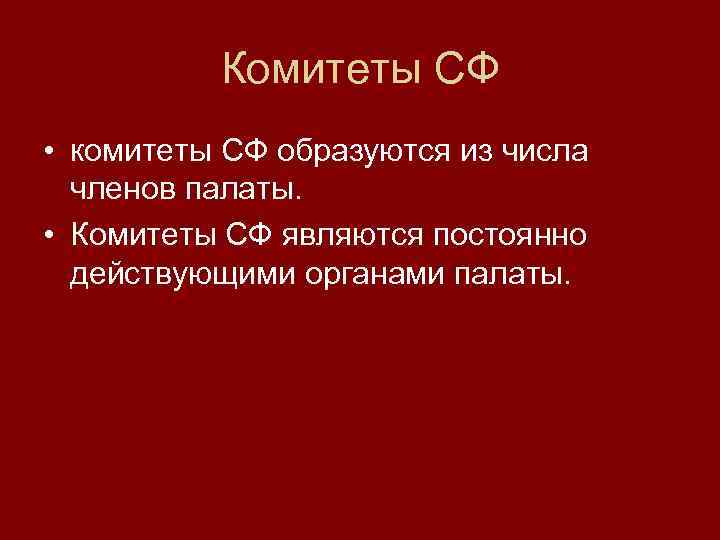 Комитеты СФ

• комитеты СФ образуются из числа членов палаты.
• Комитеты СФ являются постоянно действующими органами палаты.